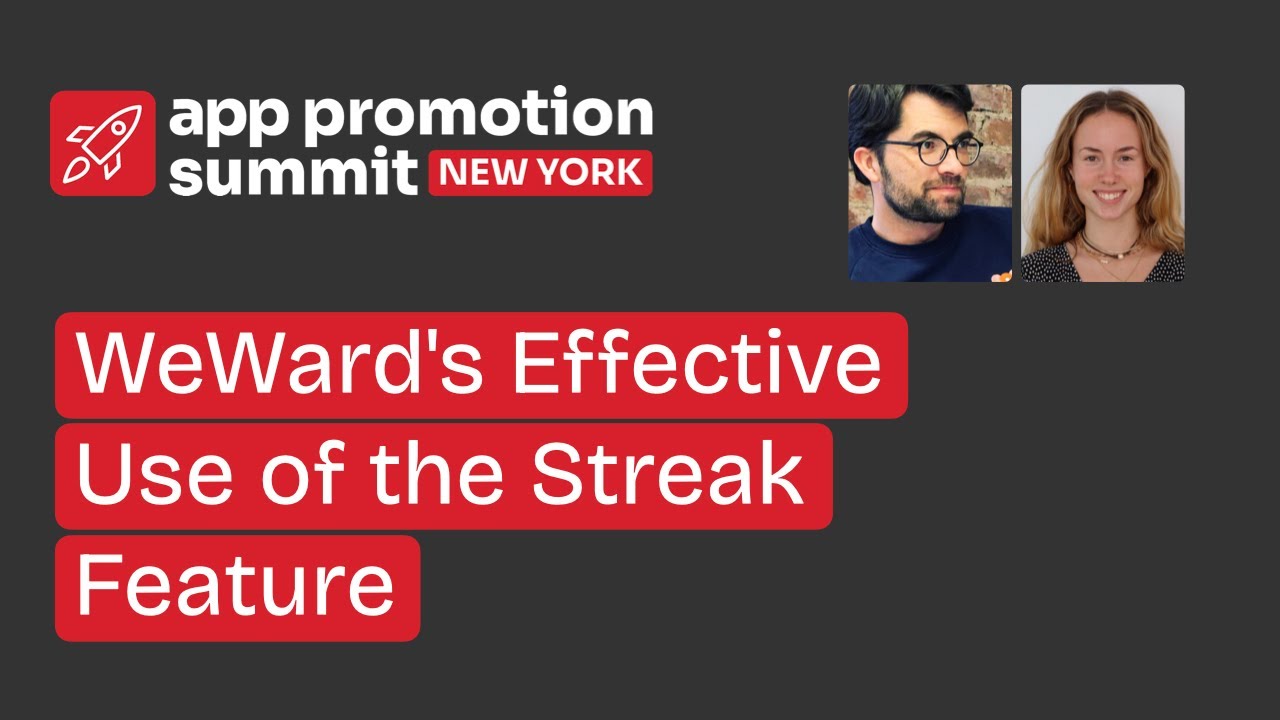 app promotion summit NEW YORK

WeWard's Effective Use of the Streak Feature